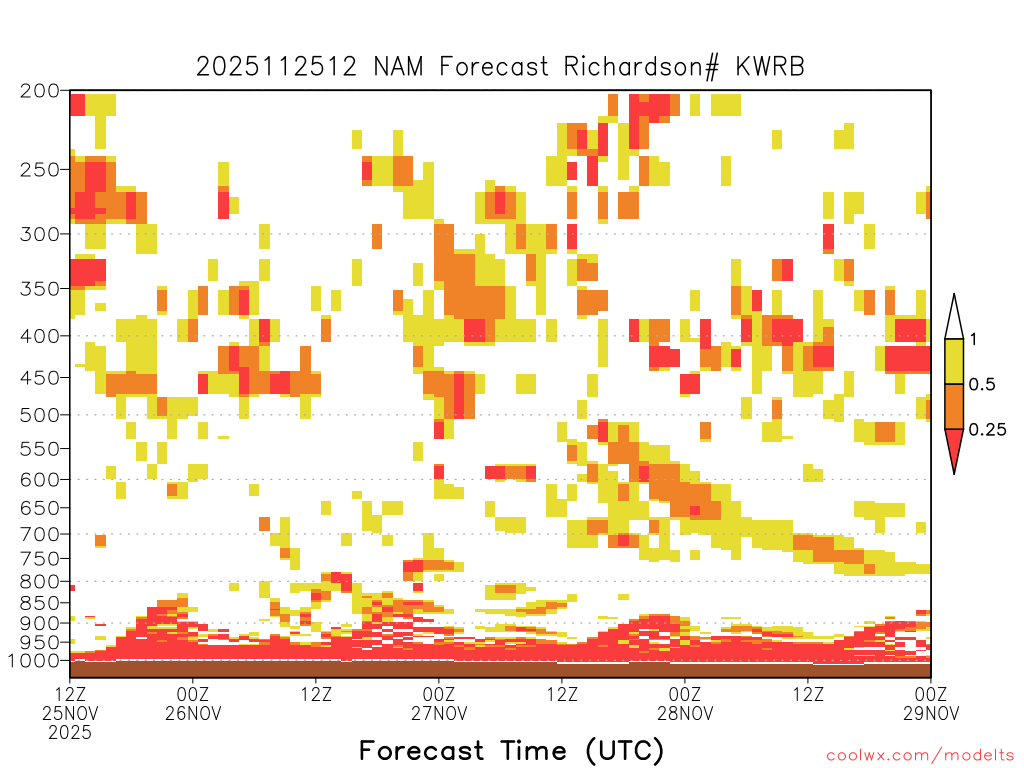 2025112512 NAM Forecast Richardson# KWRB

200
250
300
350
400
450
500
550
600
650
700
750
800
850
900
950
1000

1
0.5
0.25

12Z 25NOV 2025
00Z 26NOV
12Z
00Z 27NOV
12Z
00Z 28NOV
12Z
00Z 29NOV

Forecast Time (UTC)

coolwx.com/modelts